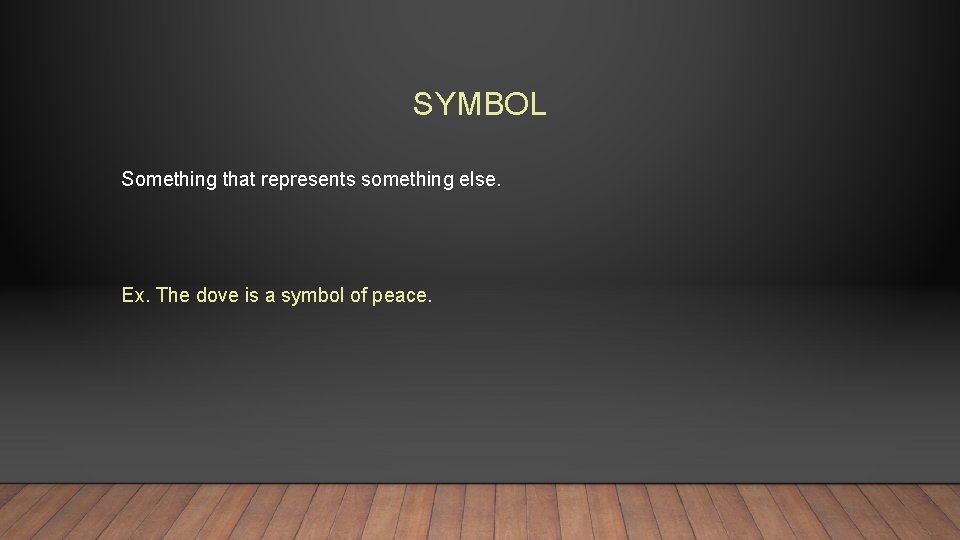 SYMBOL

Something that represents something else.

Ex. The dove is a symbol of peace.